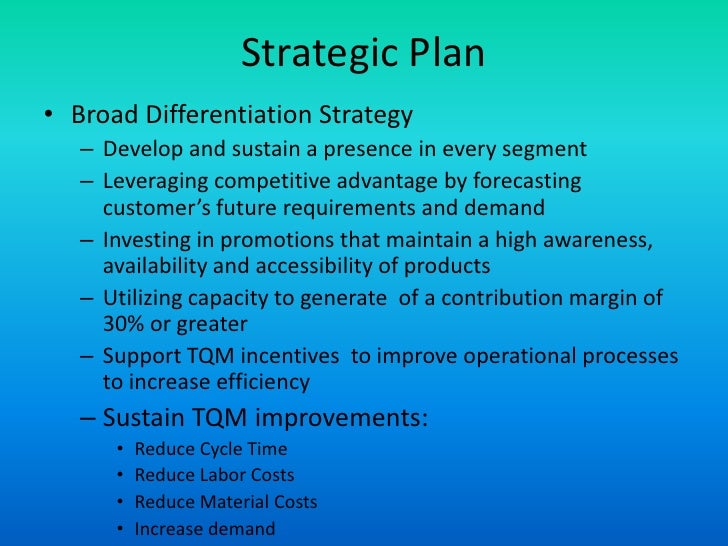 Strategic Plan

• Broad Differentiation Strategy
– Develop and sustain a presence in every segment
– Leveraging competitive advantage by forecasting customer's future requirements and demand
– Investing in promotions that maintain a high awareness, availability and accessibility of products
– Utilizing capacity to generate of a contribution margin of 30% or greater
– Support TQM incentives to improve operational processes to increase efficiency
– Sustain TQM improvements:
• Reduce Cycle Time
• Reduce Labor Costs
• Reduce Material Costs
• Increase demand